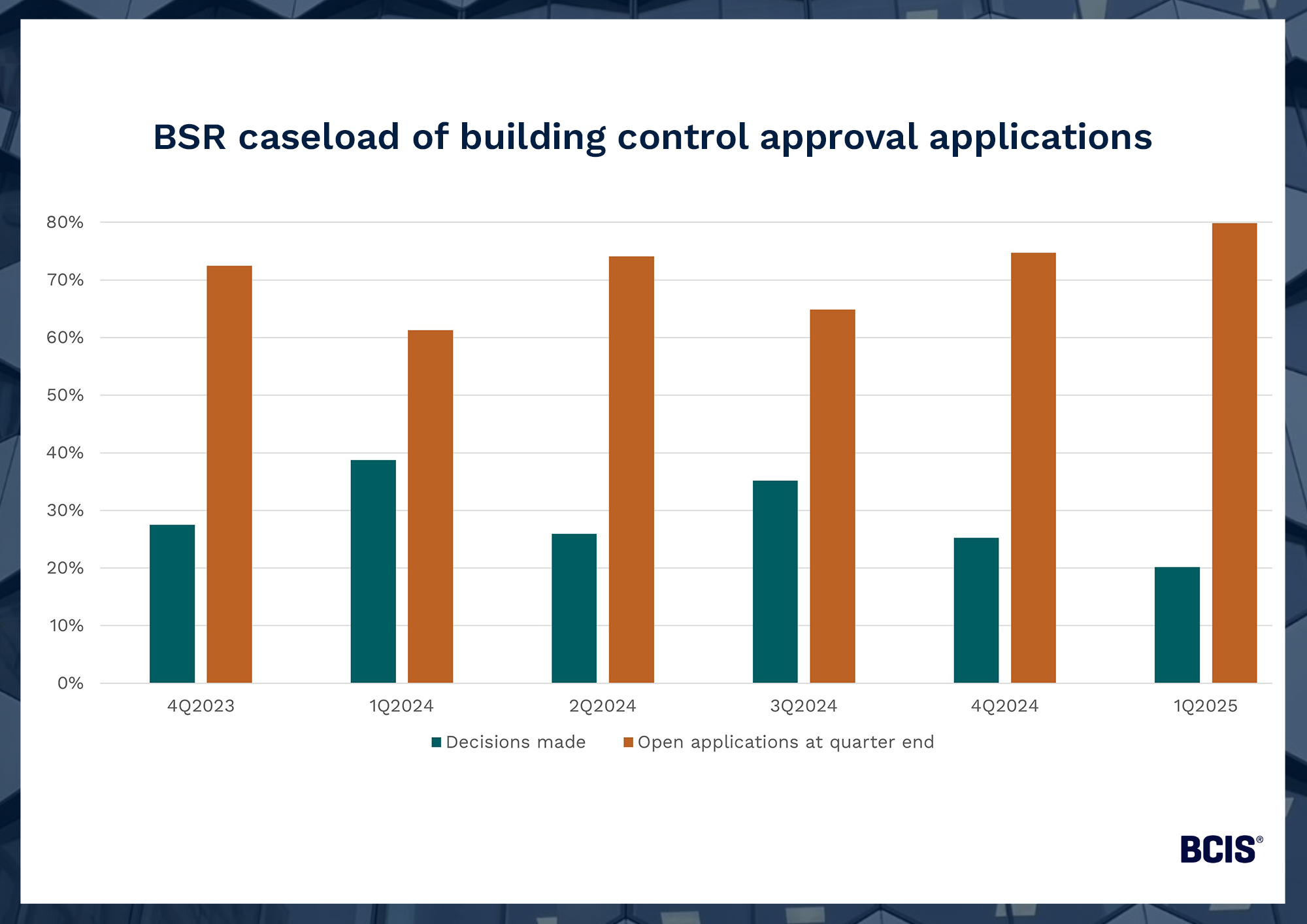 BSR caseload of building control approval applications

80%
70%
60%
50%
40%
30%
20%
10%
0%

4Q2023
1Q2024
2Q2024
3Q2024
4Q2024
1Q2025

Decisions made
Open applications at quarter end

BCIS®